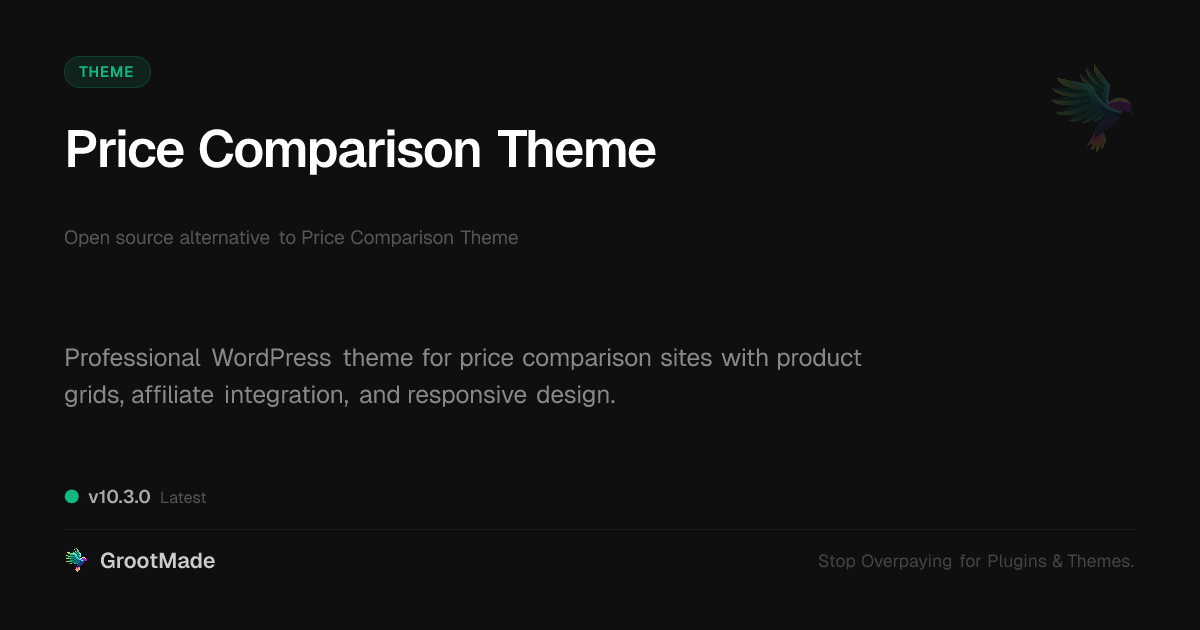 THEME

Price Comparison Theme

Open source alternative to Price Comparison Theme

Professional WordPress theme for price comparison sites with product grids, affiliate integration, and responsive design.

v10.3.0 Latest

GrootMade

Stop Overpaying for Plugins & Themes.